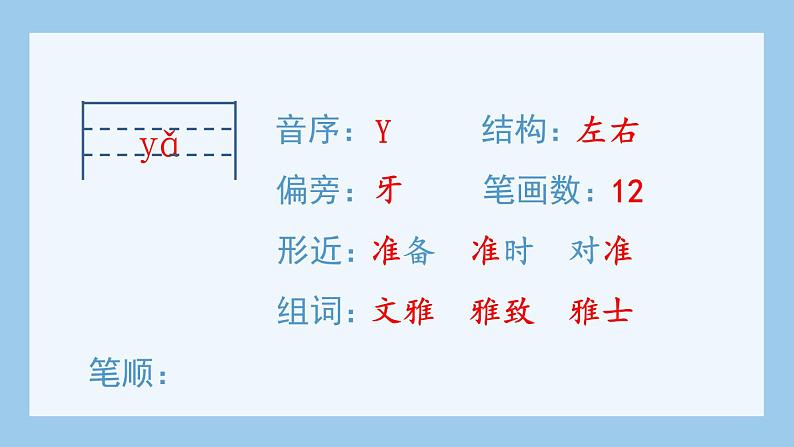 yǎ

音序：Y　　结构：左右

偏旁：牙　　笔画数：12

形近：准备　准时　对准

组词：文雅　雅致　雅士

笔顺：